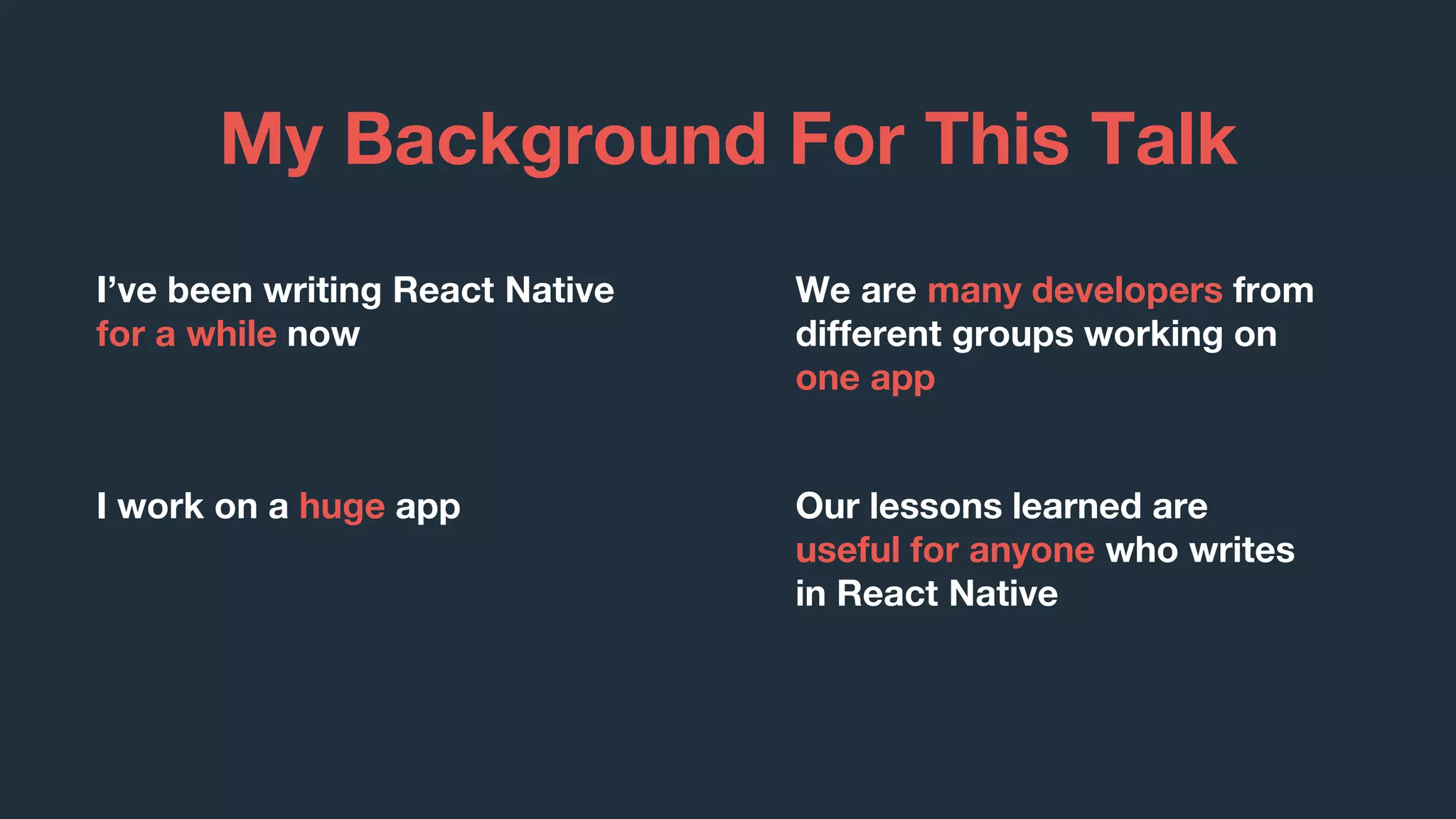 My Background For This Talk

I’ve been writing React Native for a while now

I work on a huge app

We are many developers from different groups working on one app

Our lessons learned are useful for anyone who writes in React Native